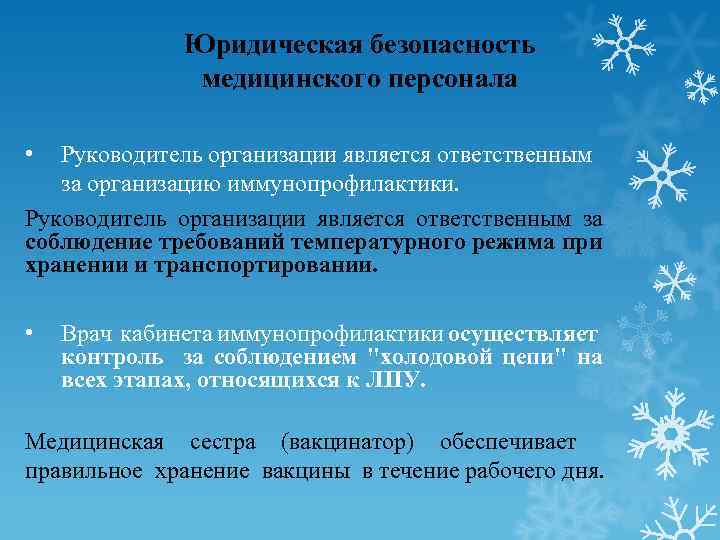 Юридическая безопасность медицинского персонала

• Руководитель организации является ответственным за организацию иммунопрофилактики.

Руководитель организации является ответственным за соблюдение требований температурного режима при хранении и транспортировании.

• Врач кабинета иммунопрофилактики осуществляет контроль за соблюдением "холодовой цепи" на всех этапах, относящихся к ЛПУ.

Медицинская сестра (вакцинатор) обеспечивает правильное хранение вакцины в течение рабочего дня.